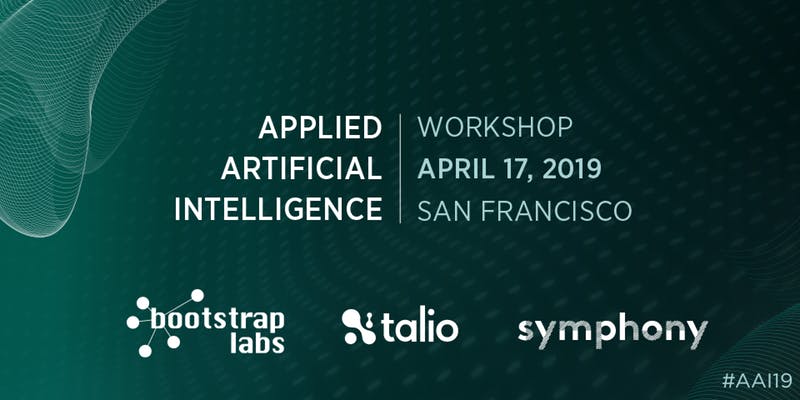 APPLIED ARTIFICIAL INTELLIGENCE

WORKSHOP
APRIL 17, 2019
SAN FRANCISCO

bootstrap labs

talio

symphony

#AAI19